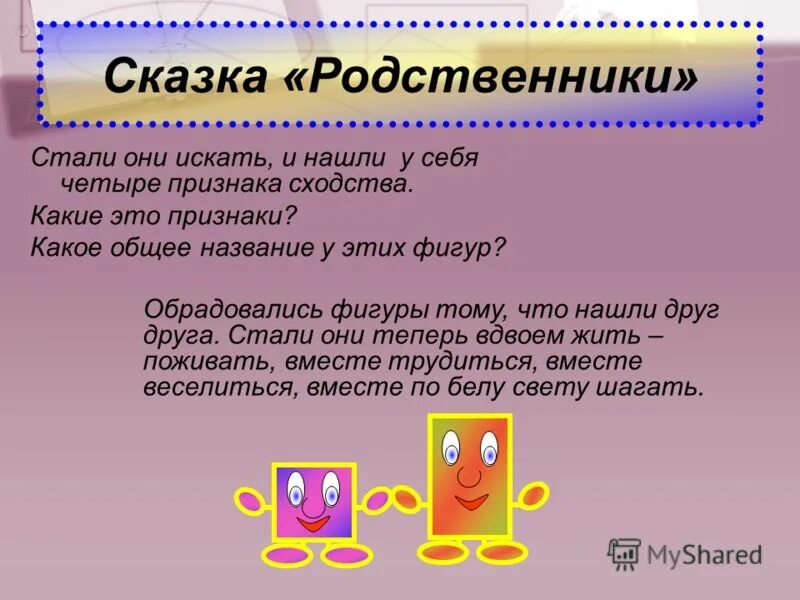 Сказка «Родственники»

Стали они искать, и нашли у себя четыре признака сходства.

Какие это признаки?

Какое общее название у этих фигур?

Обрадовались фигуры тому, что нашли друг друга. Стали они теперь вдвоем жить – поживать, вместе трудиться, вместе веселиться, вместе по белу свету шагать.

MyShared